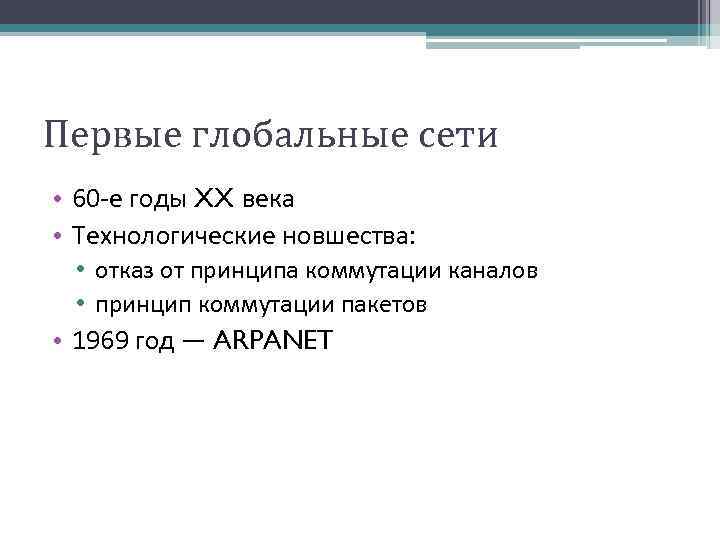 Первые глобальные сети

• 60-е годы XX века
• Технологические новшества:
  • отказ от принципа коммутации каналов
  • принцип коммутации пакетов
• 1969 год — ARPANET